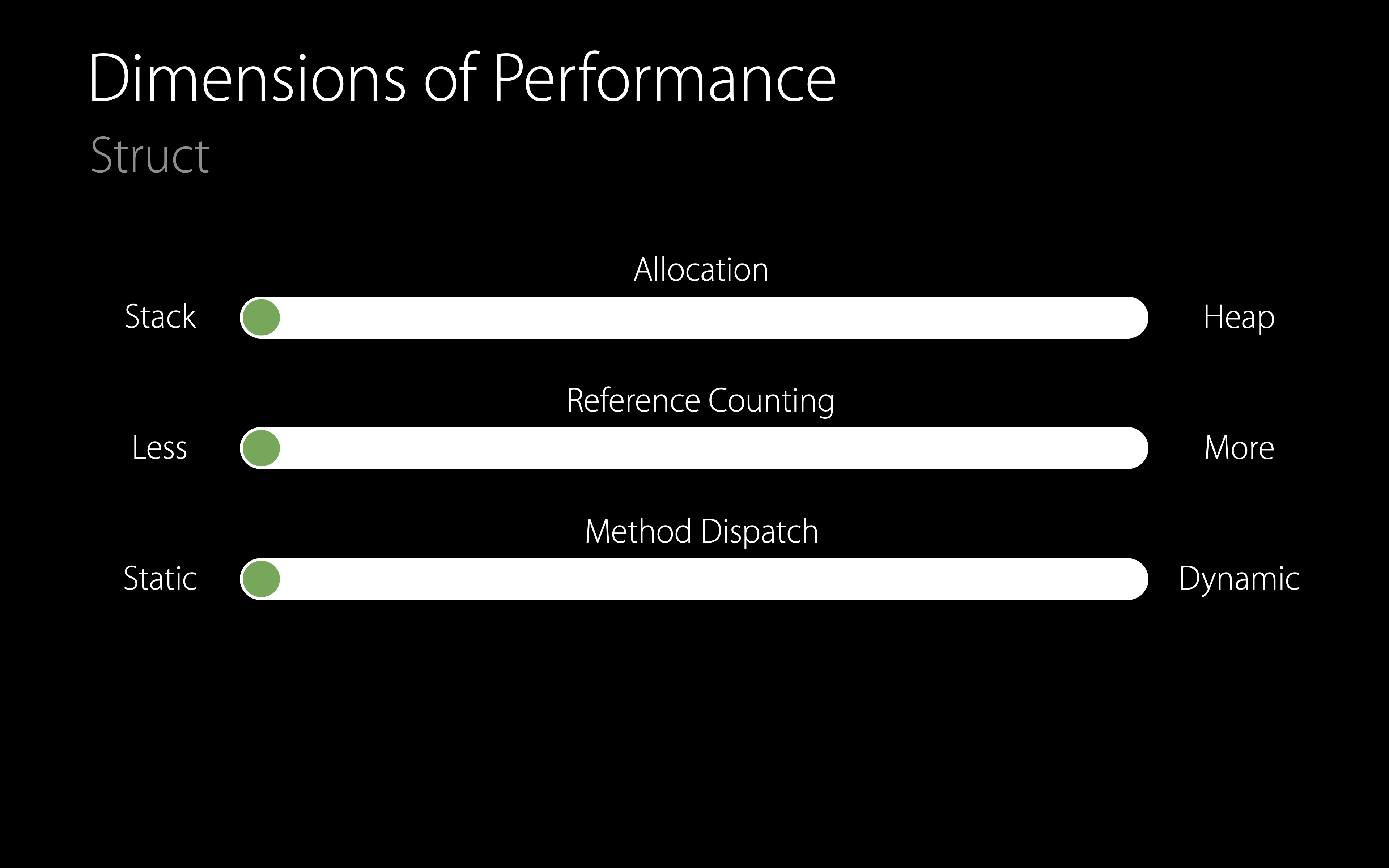 Dimensions of Performance

Struct

Allocation

Stack

Heap

Reference Counting

Less

More

Method Dispatch

Static

Dynamic